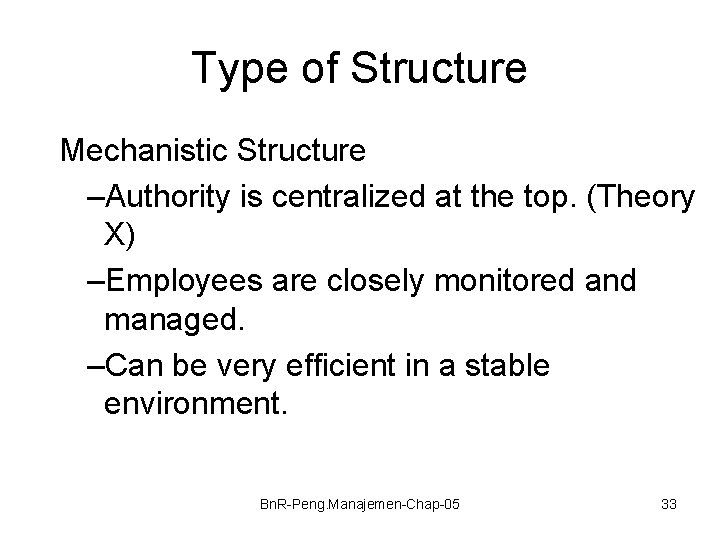 Type of Structure

Mechanistic Structure

–Authority is centralized at the top. (Theory X)

–Employees are closely monitored and managed.

–Can be very efficient in a stable environment.

BnR-Peng.Manajemen-Chap-05

33